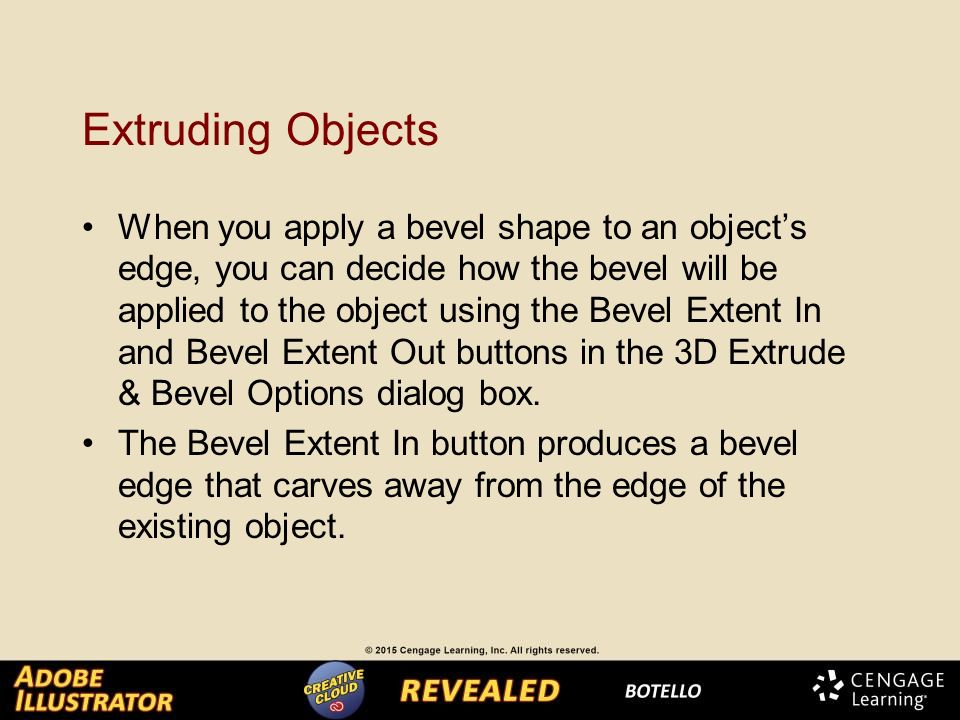 Extruding Objects

• When you apply a bevel shape to an object's edge, you can decide how the bevel will be applied to the object using the Bevel Extent In and Bevel Extent Out buttons in the 3D Extrude & Bevel Options dialog box.

• The Bevel Extent In button produces a bevel edge that carves away from the edge of the existing object.

© 2015 Cengage Learning, Inc. All rights reserved.

ADOBE ILLUSTRATOR CREATIVE CLOUD REVEALED BOTELLO CENGAGE Learning®